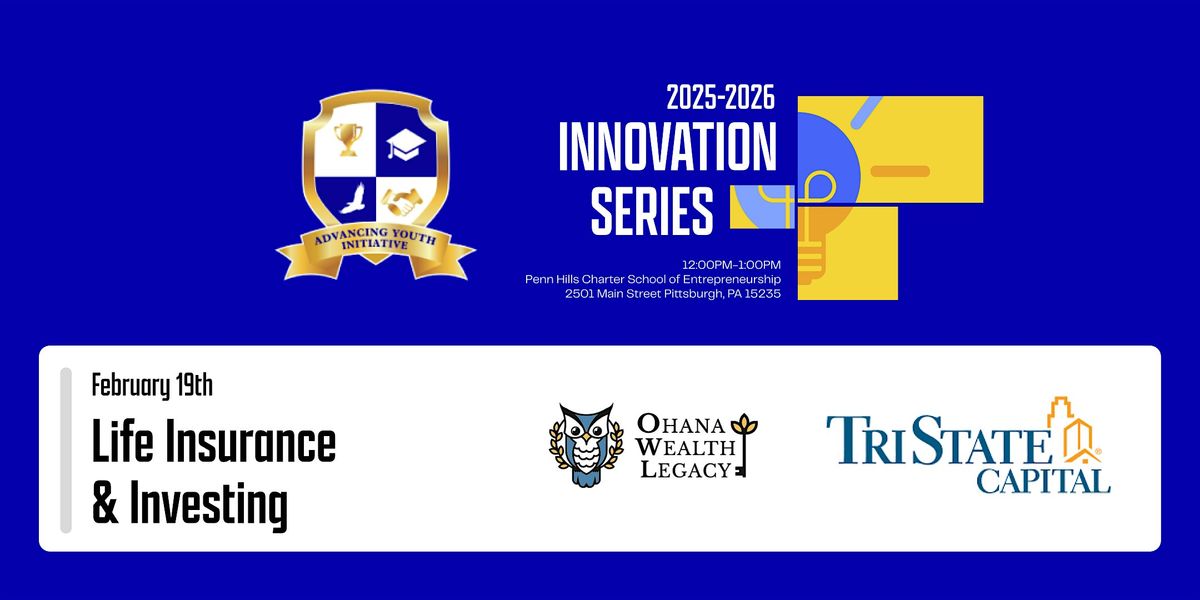 ADVANCING YOUTH INITIATIVE

2025-2026
INNOVATION SERIES

12:00PM-1:00PM
Penn Hills Charter School of Entrepreneurship
2501 Main Street Pittsburgh, PA 15235

February 19th
Life Insurance & Investing

OHANA WEALTH LEGACY

TRISTATE CAPITAL